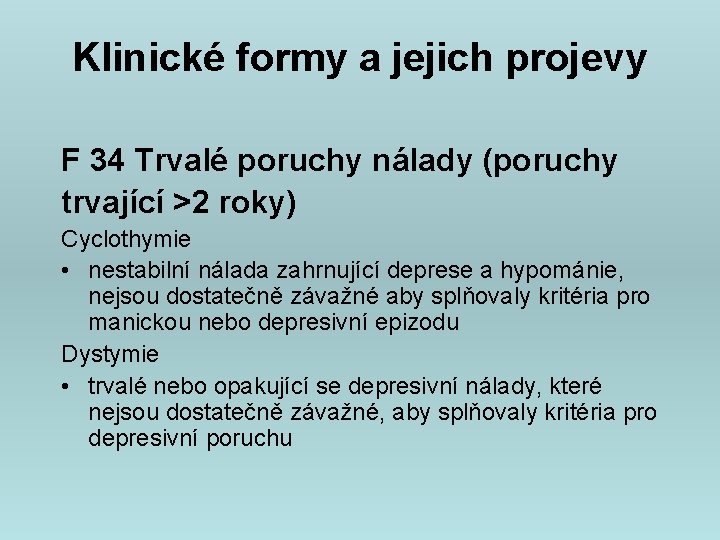 Klinické formy a jejich projevy

F 34 Trvalé poruchy nálady (poruchy trvající >2 roky)

Cyclothymie

• nestabilní nálada zahrnující deprese a hypománie, nejsou dostatečně závažné aby splňovaly kritéria pro manickou nebo depresivní epizodu

Dystymie

• trvalé nebo opakující se depresivní nálady, které nejsou dostatečně závažné, aby splňovaly kritéria pro depresivní poruchu